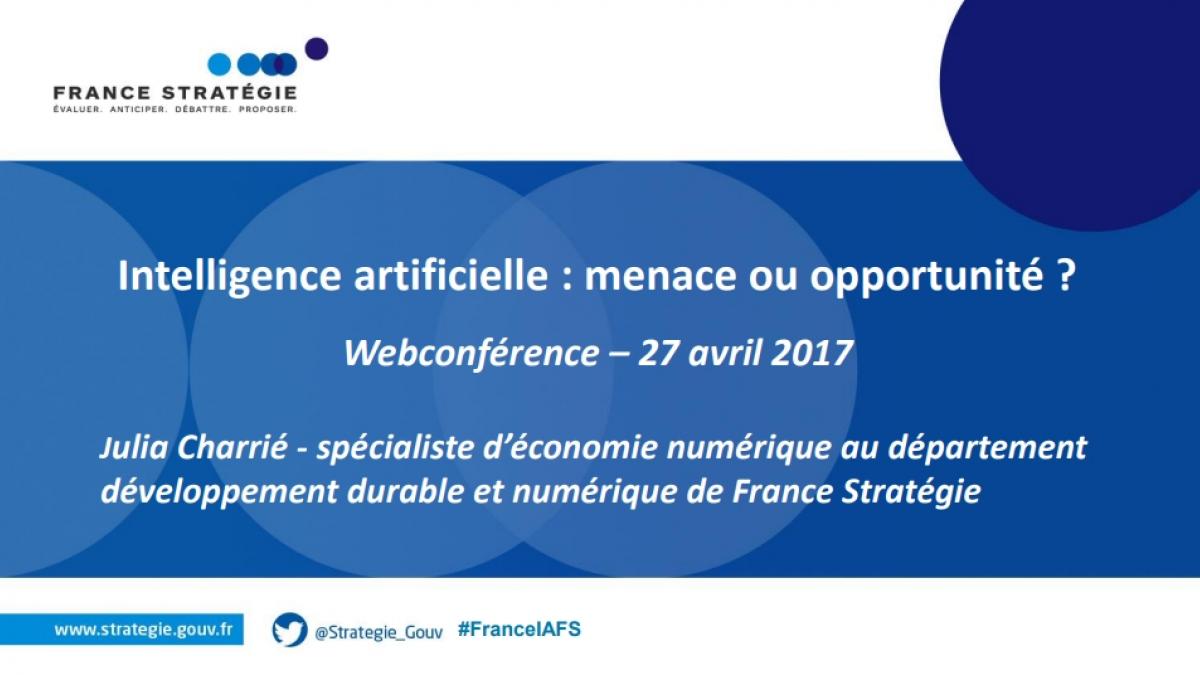 FRANCE STRATÉGIE
ÉVALUER. ANTICIPER. DÉBATTRE. PROPOSER.

Intelligence artificielle : menace ou opportunité ?

Webconférence – 27 avril 2017

Julia Charrié - spécialiste d'économie numérique au département développement durable et numérique de France Stratégie

www.strategie.gouv.fr

@Strategie_Gouv #FranceIAFS